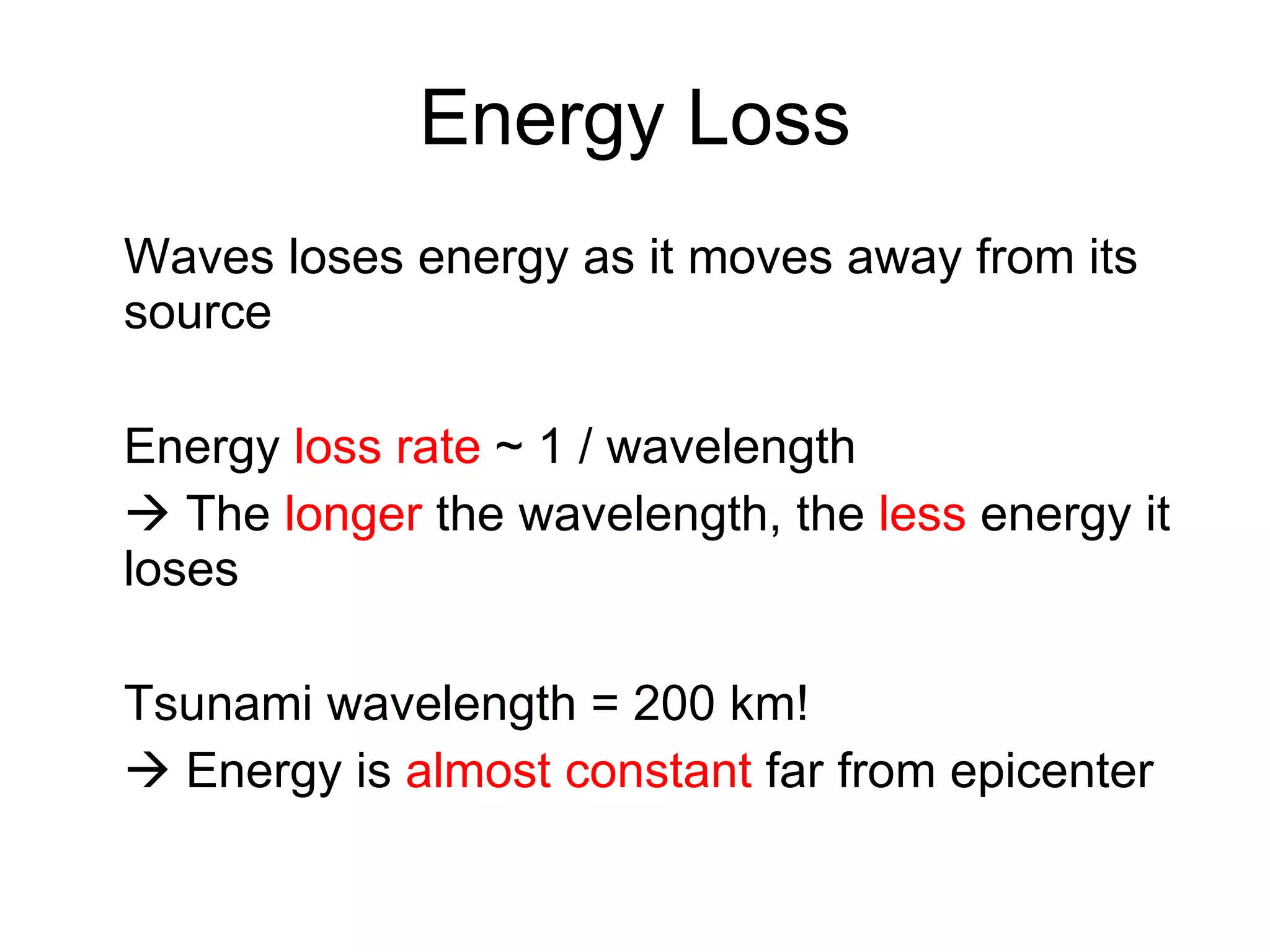 Energy Loss

Waves loses energy as it moves away from its source

Energy loss rate ~ 1 / wavelength
→ The longer the wavelength, the less energy it loses

Tsunami wavelength = 200 km!
→ Energy is almost constant far from epicenter